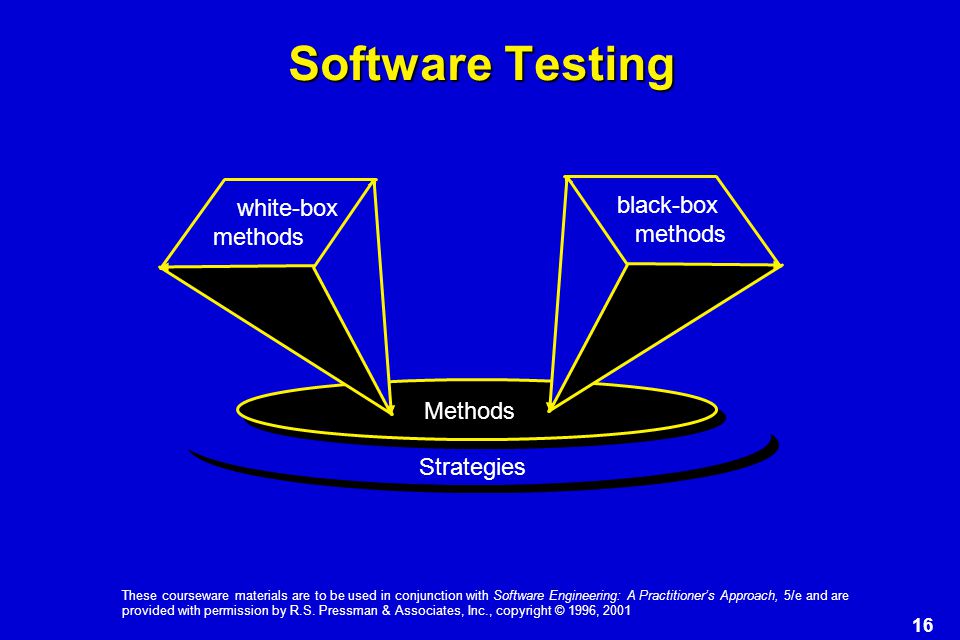 Software Testing

white-box methods

black-box methods

Methods

Strategies

These courseware materials are to be used in conjunction with Software Engineering: A Practitioner's Approach, 5/e and are provided with permission by R.S. Pressman & Associates, Inc., copyright © 1996, 2001

16